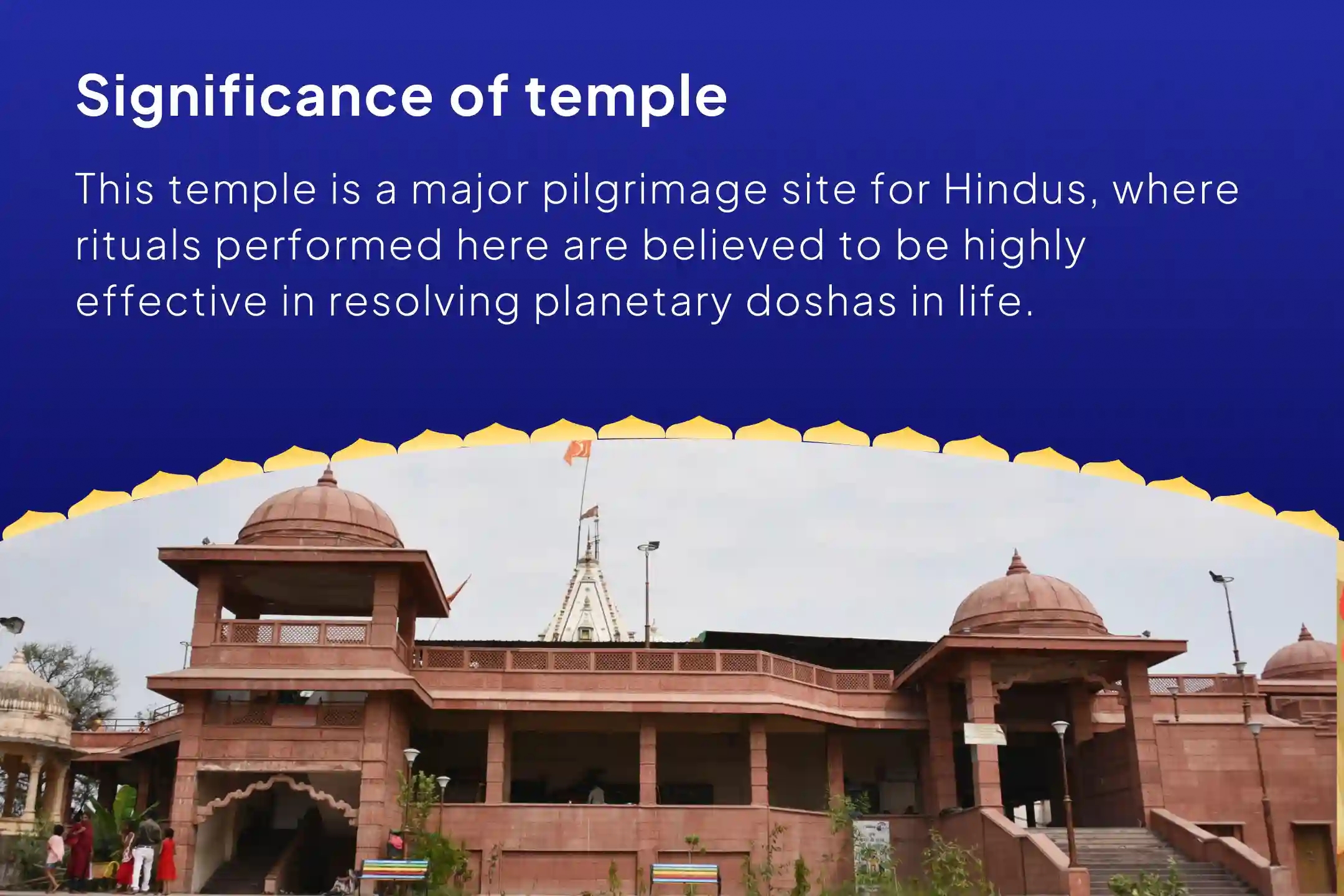 Significance of temple

This temple is a major pilgrimage site for Hindus, where rituals performed here are believed to be highly effective in resolving planetary doshas in life.